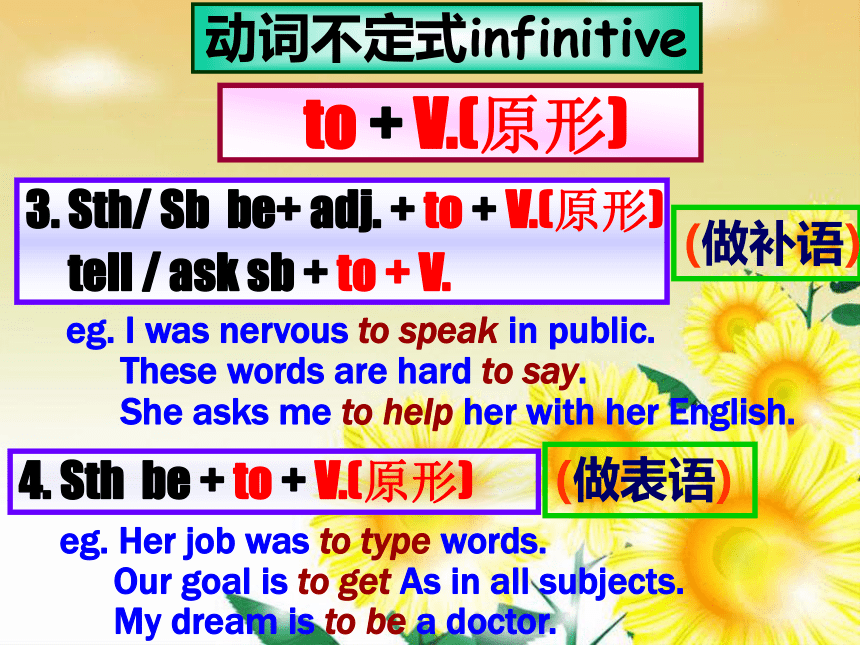 动词不定式infinitive

to + V.(原形)

3. Sth/ Sb be+ adj. + to + V.(原形)
tell / ask sb + to + V.

(做补语)

eg. I was nervous to speak in public.
These words are hard to say.
She asks me to help her with her English.

4. Sth be + to + V.(原形)

(做表语)

eg. Her job was to type words.
Our goal is to get As in all subjects.
My dream is to be a doctor.